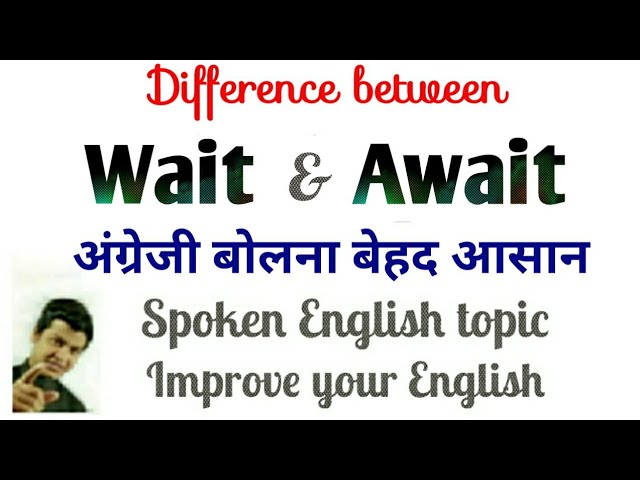 Difference between

Wait & Await

अंग्रेजी बोलना बेहद आसान

Spoken English topic
Improve your English